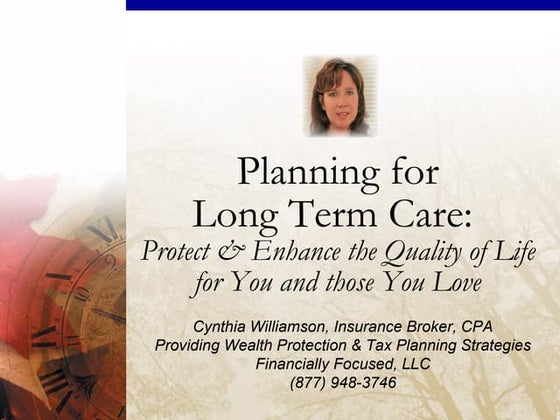 Planning for Long Term Care:
Protect & Enhance the Quality of Life for You and those You Love

Cynthia Williamson, Insurance Broker, CPA
Providing Wealth Protection & Tax Planning Strategies
Financially Focused, LLC
(877) 948-3746